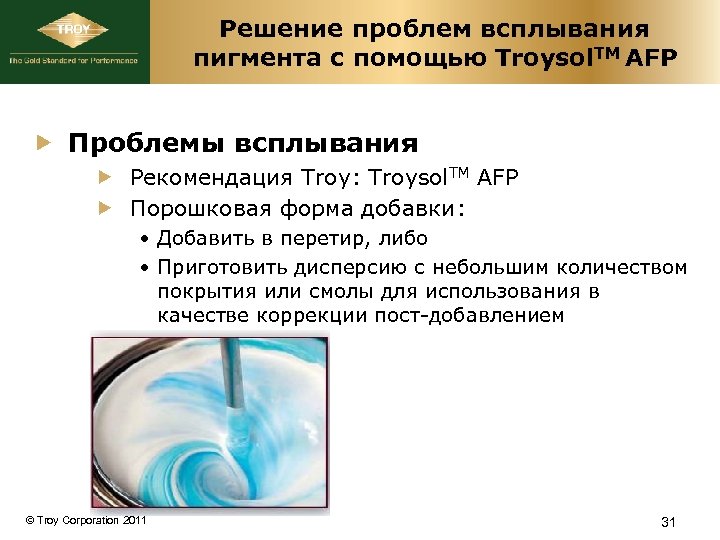 TROY
The Gold Standard for Performance

Решение проблем всплывания пигмента с помощью Troysol$^{TM}$ AFP

Проблемы всплывания
Рекомендация Troy: Troysol$^{TM}$ AFP
Порошковая форма добавки:
• Добавить в перетир, либо
• Приготовить дисперсию с небольшим количеством покрытия или смолы для использования в качестве коррекции пост-добавлением

© Troy Corporation 2011

31